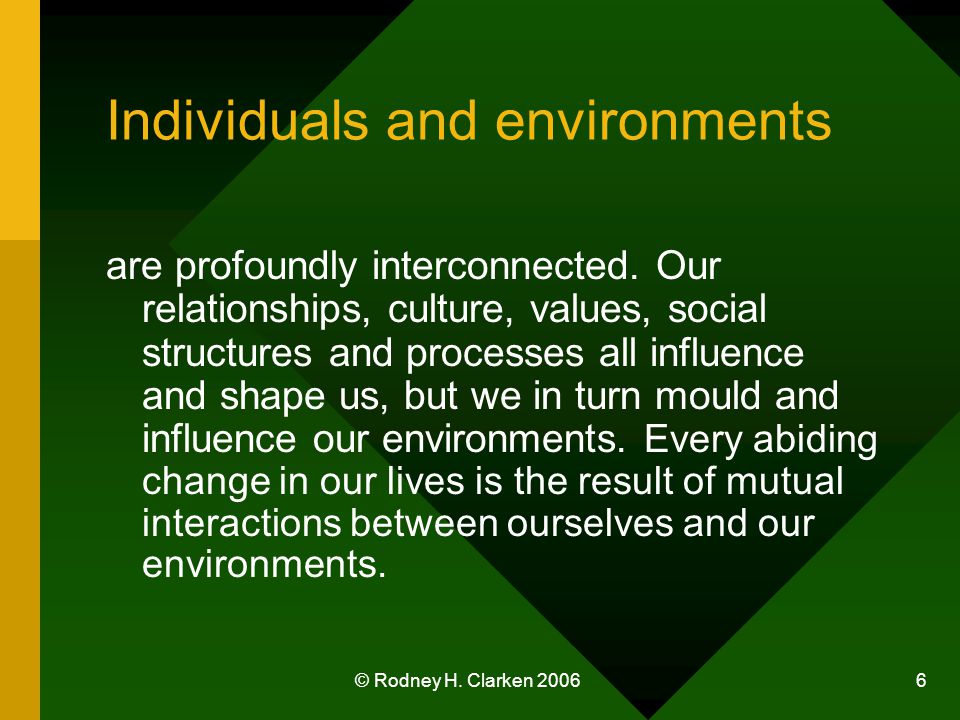 Individuals and environments

are profoundly interconnected. Our relationships, culture, values, social structures and processes all influence and shape us, but we in turn mould and influence our environments. Every abiding change in our lives is the result of mutual interactions between ourselves and our environments.

© Rodney H. Clarken 2006

6